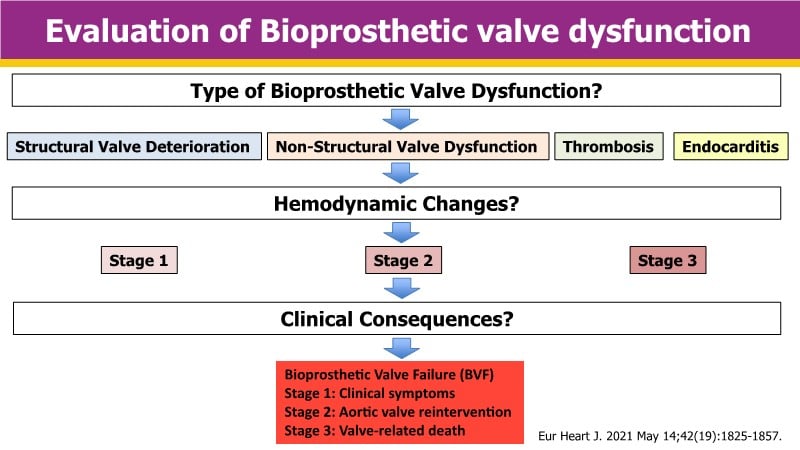 Evaluation of Bioprosthetic valve dysfunction

Type of Bioprosthetic Valve Dysfunction?

Structural Valve Deterioration

Non-Structural Valve Dysfunction

Thrombosis

Endocarditis

Hemodynamic Changes?

Stage 1

Stage 2

Stage 3

Clinical Consequences?

Bioprosthetic Valve Failure (BVF)
Stage 1: Clinical symptoms
Stage 2: Aortic valve reintervention
Stage 3: Valve-related death

Eur Heart J. 2021 May 14;42(19):1825-1857.